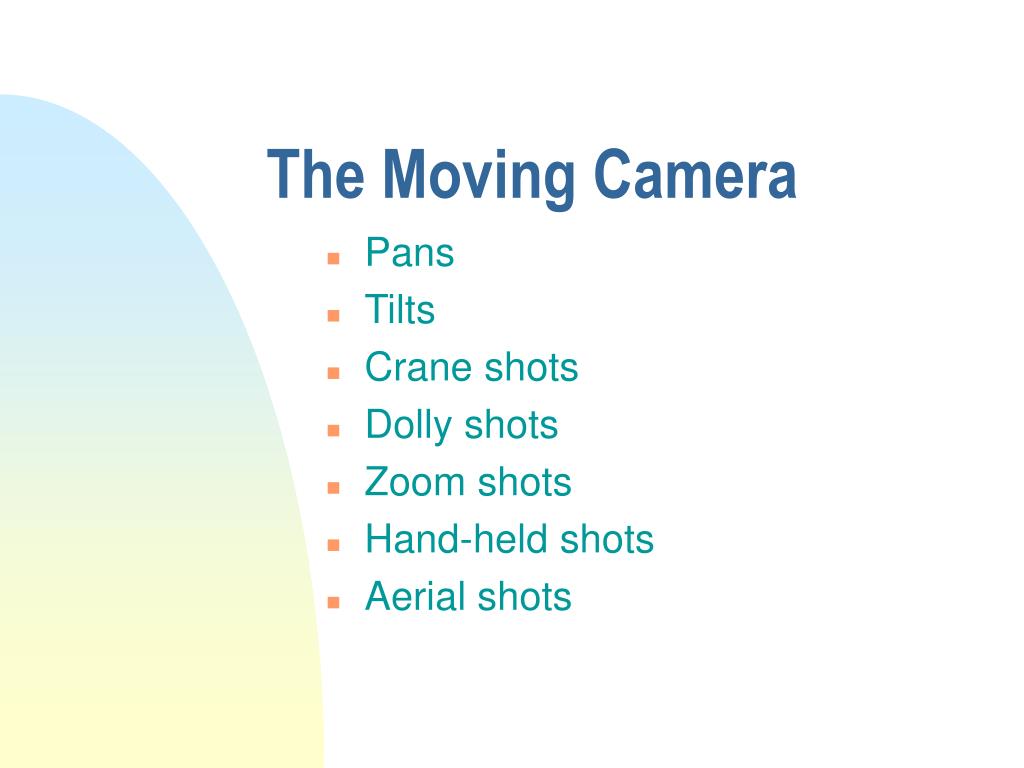 The Moving Camera

- Pans
- Tilts
- Crane shots
- Dolly shots
- Zoom shots
- Hand-held shots
- Aerial shots